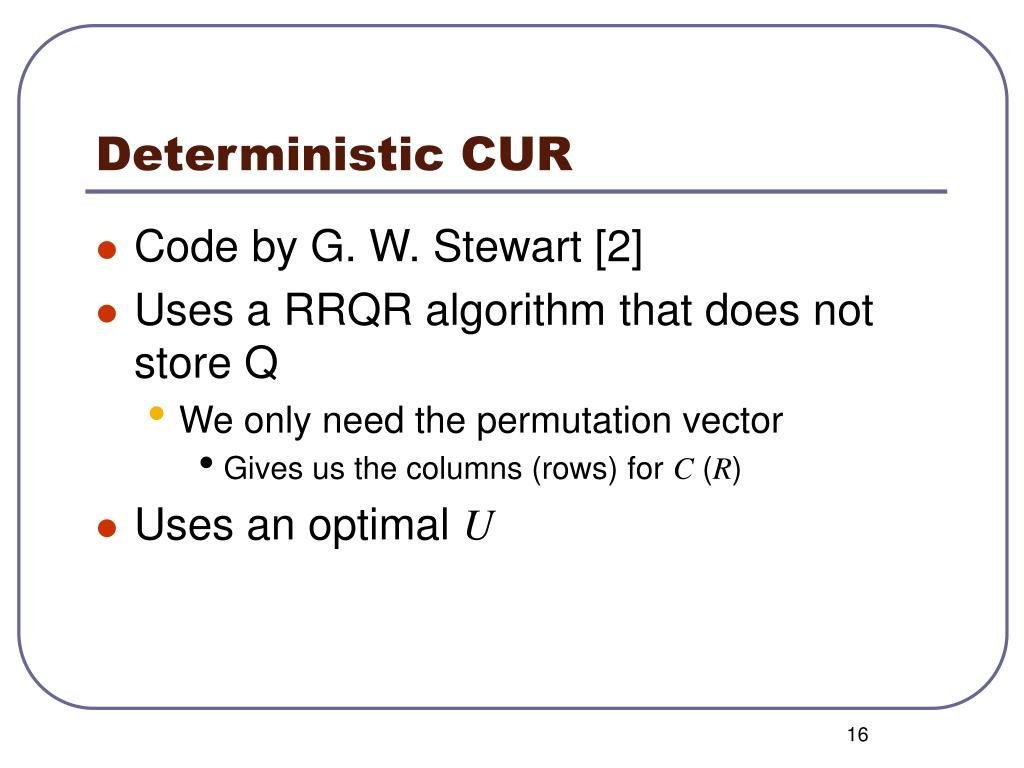 Deterministic CUR

- Code by G. W. Stewart [2]
- Uses a RRQR algorithm that does not store Q
  - We only need the permutation vector
    - Gives us the columns (rows) for $C$ ($R$)
- Uses an optimal $U$

16